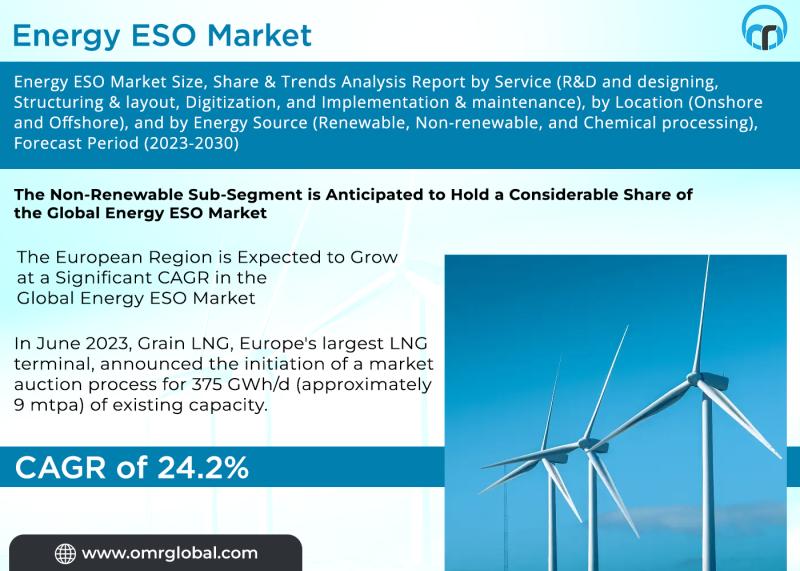 Energy ESO Market

Energy ESO Market Size, Share & Trends Analysis Report by Service (R&D and designing, Structuring & layout, Digitization, and Implementation & maintenance), by Location (Onshore and Offshore), and by Energy Source (Renewable, Non-renewable, and Chemical processing), Forecast Period (2023-2030)

The Non-Renewable Sub-Segment is Anticipated to Hold a Considerable Share of the Global Energy ESO Market

The European Region is Expected to Grow at a Significant CAGR in the Global Energy ESO Market

In June 2023, Grain LNG, Europe's largest LNG terminal, announced the initiation of a market auction process for 375 GWh/d (approximately 9 mtpa) of existing capacity.

CAGR of 24.2%

www.omrglobal.com